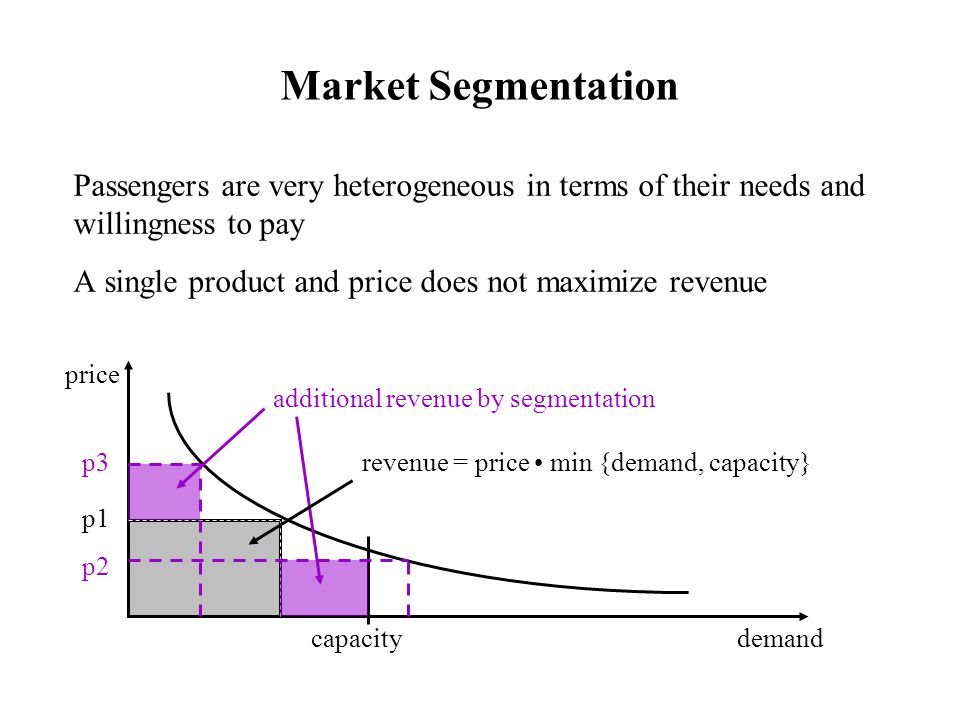 Market Segmentation

Passengers are very heterogeneous in terms of their needs and willingness to pay

A single product and price does not maximize revenue

price

additional revenue by segmentation

p3

revenue = price • min {demand, capacity}

p1

p2

capacity

demand